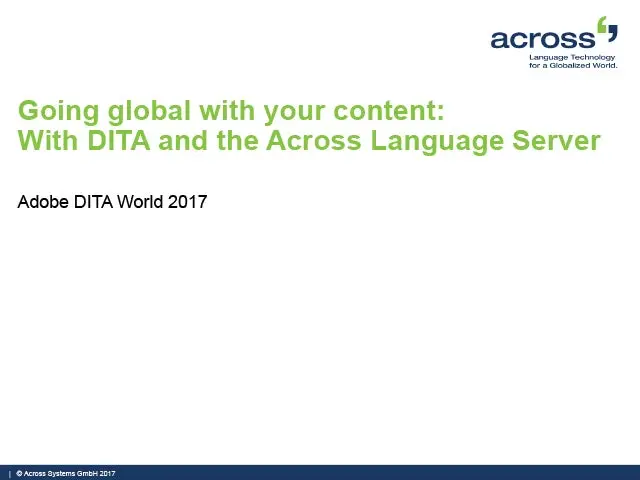 across

Language Technology for a Globalized World.

Going global with your content:
With DITA and the Across Language Server

Adobe DITA World 2017

| © Across Systems GmbH 2017